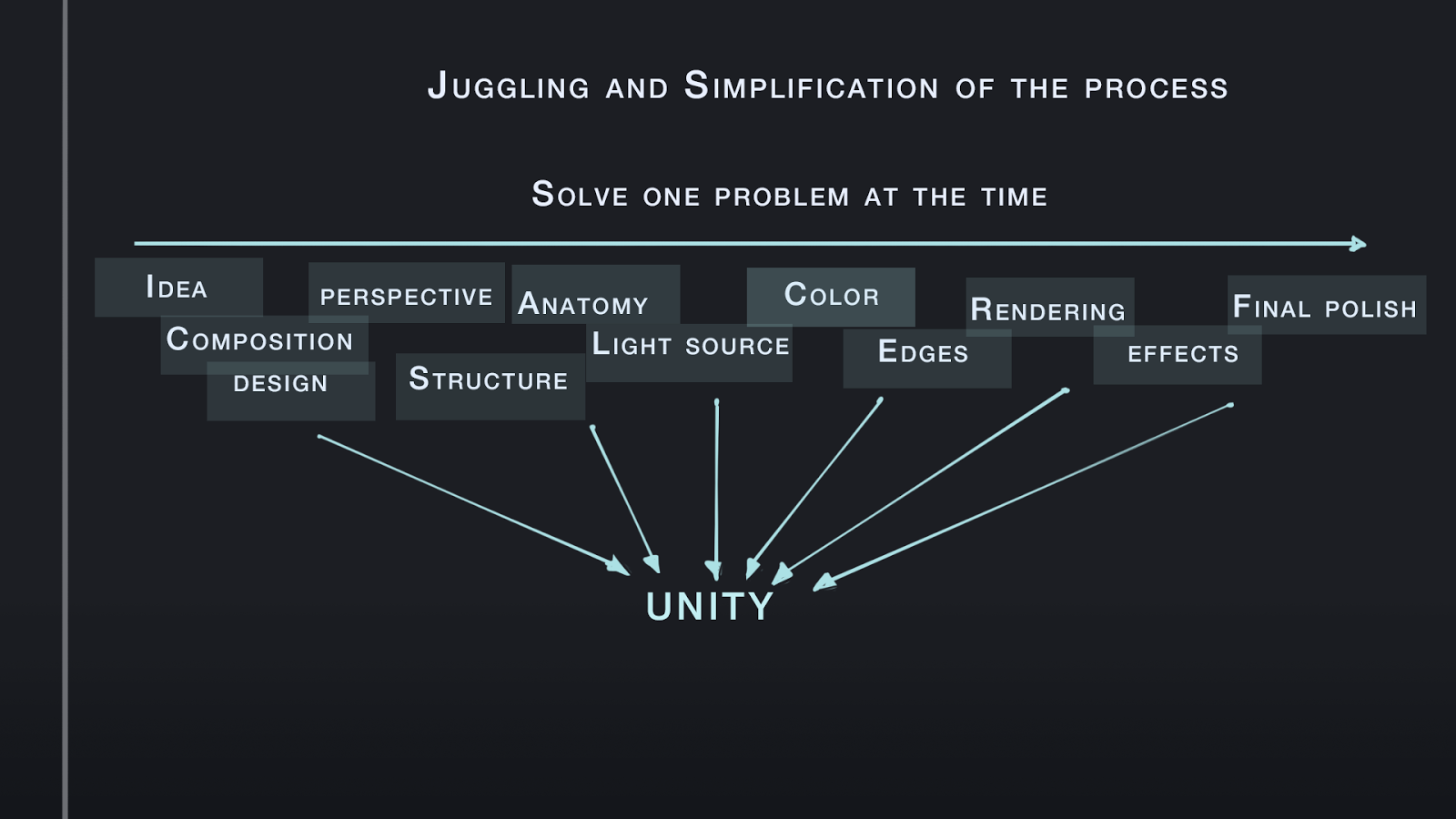 Juggling and Simplification of the process

Solve one problem at the time

Idea
Composition
design
perspective
Structure
Anatomy
Light source
Color
Edges
Rendering
effects
Final polish

UNITY